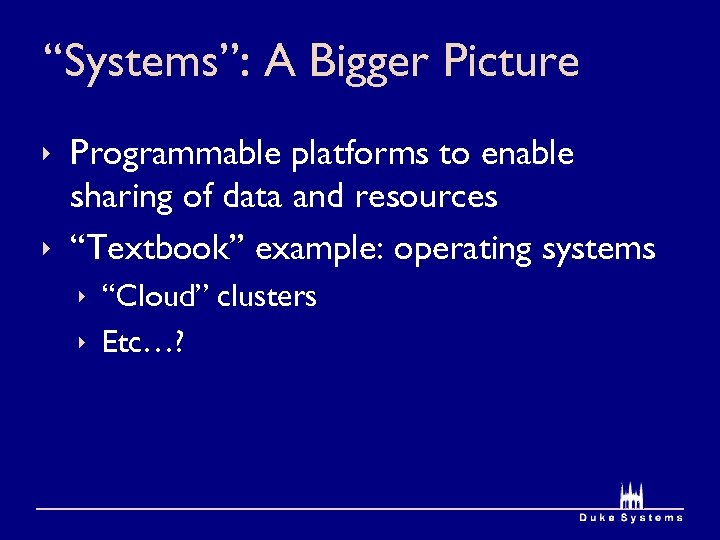 “Systems”: A Bigger Picture

‣ Programmable platforms to enable sharing of data and resources

‣ “Textbook” example: operating systems

‣ “Cloud” clusters

‣ Etc…?

Duke Systems